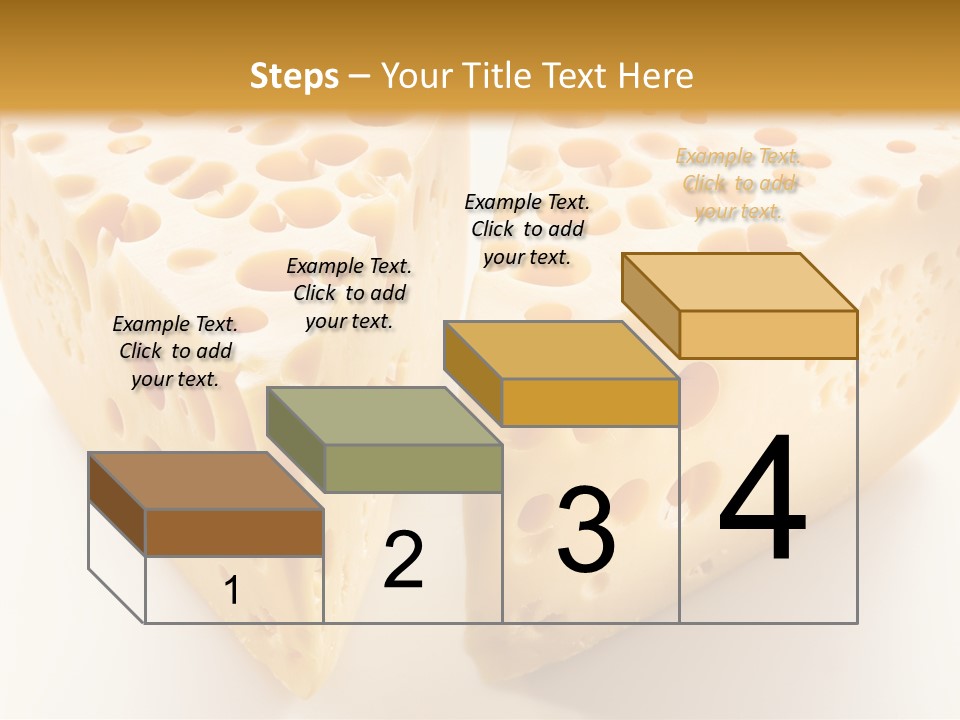 Steps – Your Title Text Here

Example Text. Click to add your text.

Example Text. Click to add your text.

Example Text. Click to add your text.

Example Text. Click to add your text.

1

2

3

4